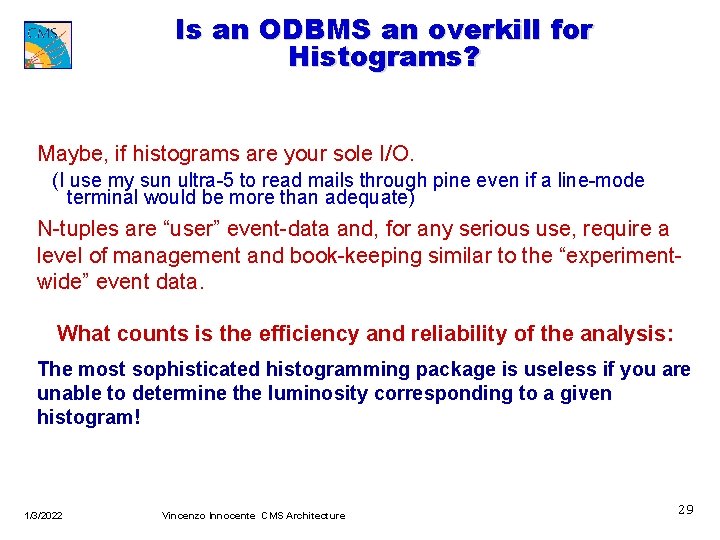 CMS

Is an ODBMS an overkill for Histograms?

Maybe, if histograms are your sole I/O.

(I use my sun ultra-5 to read mails through pine even if a line-mode terminal would be more than adequate)

N-tuples are “user” event-data and, for any serious use, require a level of management and book-keeping similar to the “experiment-wide” event data.

What counts is the efficiency and reliability of the analysis:

The most sophisticated histogramming package is useless if you are unable to determine the luminosity corresponding to a given histogram!

1/3/2022

Vincenzo Innocente CMS Architecture

29